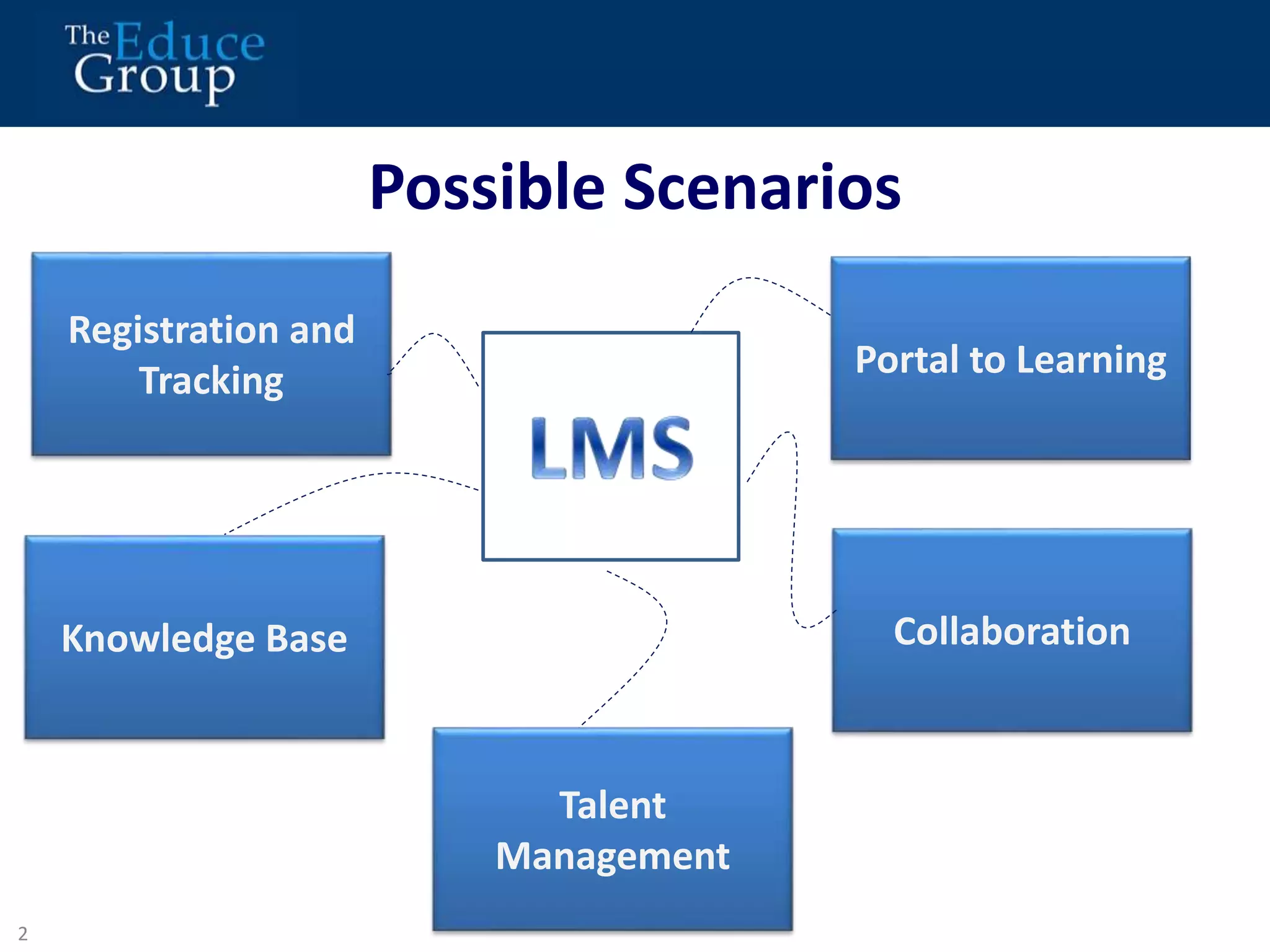 The Educe Group

Possible Scenarios

Registration and Tracking

LMS

Portal to Learning

Knowledge Base

Collaboration

Talent Management

2